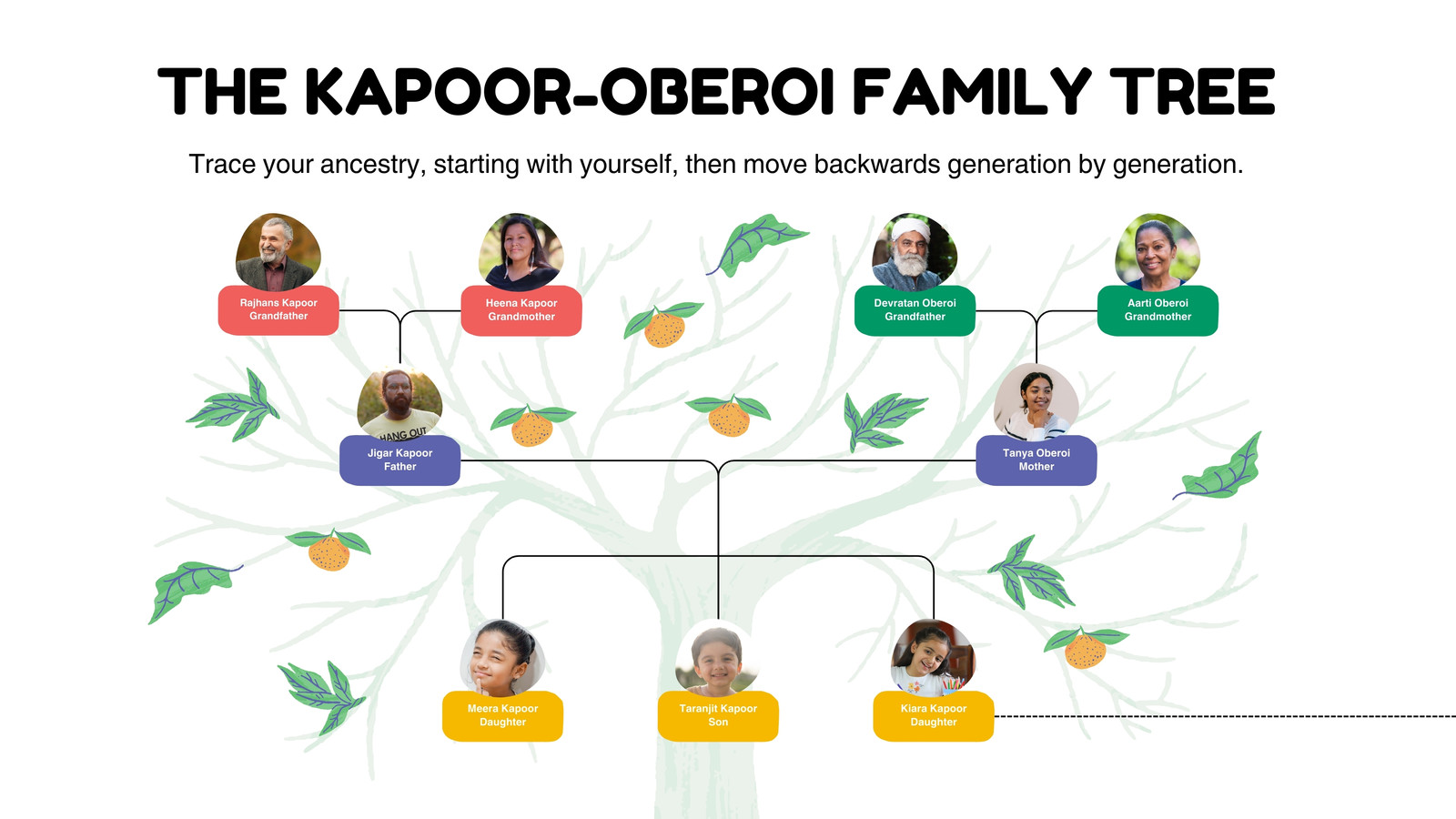 THE KAPOOR-OBEROI FAMILY TREE

Trace your ancestry, starting with yourself, then move backwards generation by generation.

Rajhans Kapoor
Grandfather

Heena Kapoor
Grandmother

Devratan Oberoi
Grandfather

Aarti Oberoi
Grandmother

HANG OUT

Jigar Kapoor
Father

Tanya Oberoi
Mother

Meera Kapoor
Daughter

Taranjit Kapoor
Son

Kiara Kapoor
Daughter